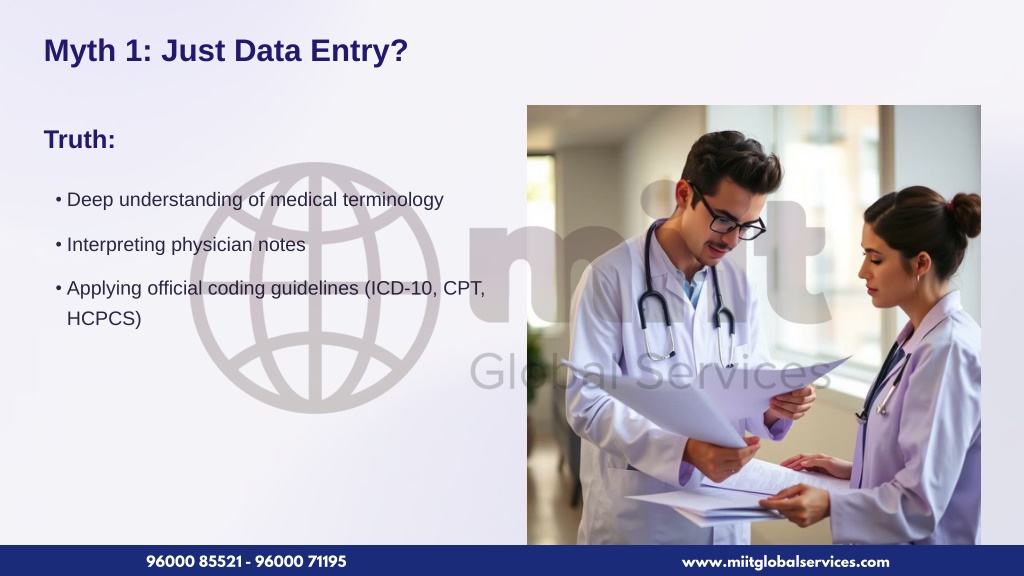 Myth 1: Just Data Entry?

Truth:

• Deep understanding of medical terminology

• Interpreting physician notes

• Applying official coding guidelines (ICD-10, CPT, HCPCS)

miit
Global Services

96000 85521 - 96000 71195

www.miitglobalservices.com